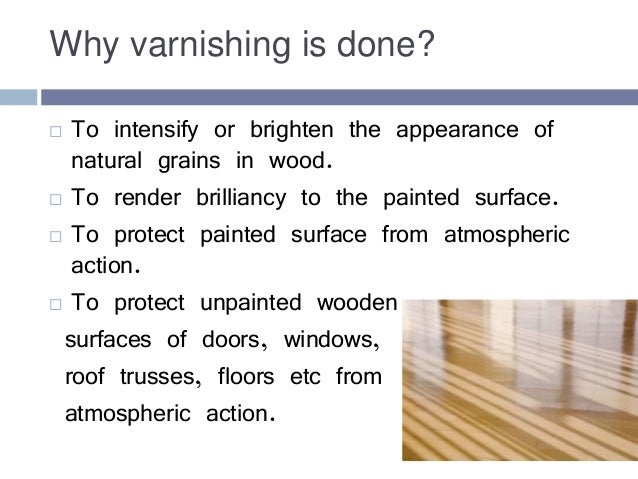 Why varnishing is done?

□ To intensify or brighten the appearance of natural grains in wood.

□ To render brilliancy to the painted surface.

□ To protect painted surface from atmospheric action.

□ To protect unpainted wooden surfaces of doors, windows, roof trusses, floors etc from atmospheric action.